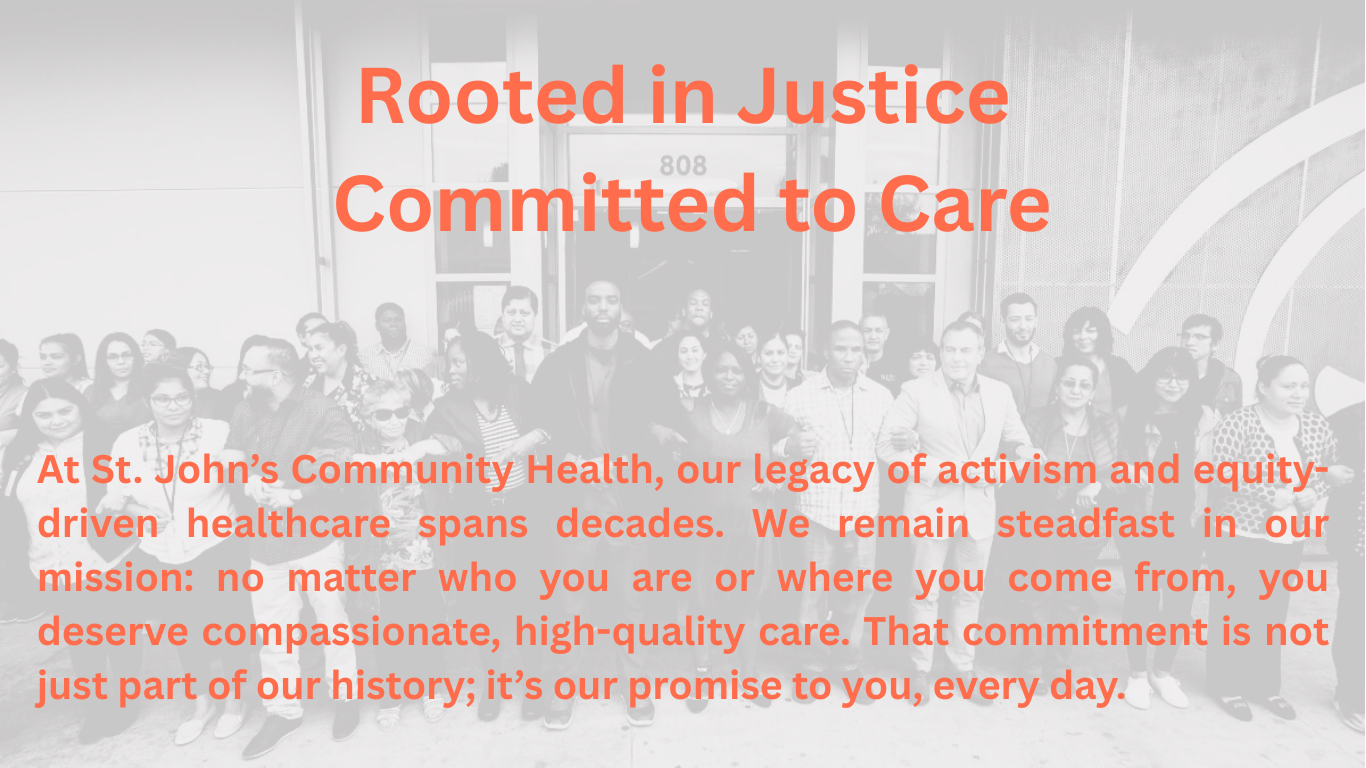 Rooted in Justice
Committed to Care

808

At St. John's Community Health, our legacy of activism and equity-driven healthcare spans decades. We remain steadfast in our mission: no matter who you are or where you come from, you deserve compassionate, high-quality care. That commitment is not just part of our history; it's our promise to you, every day.